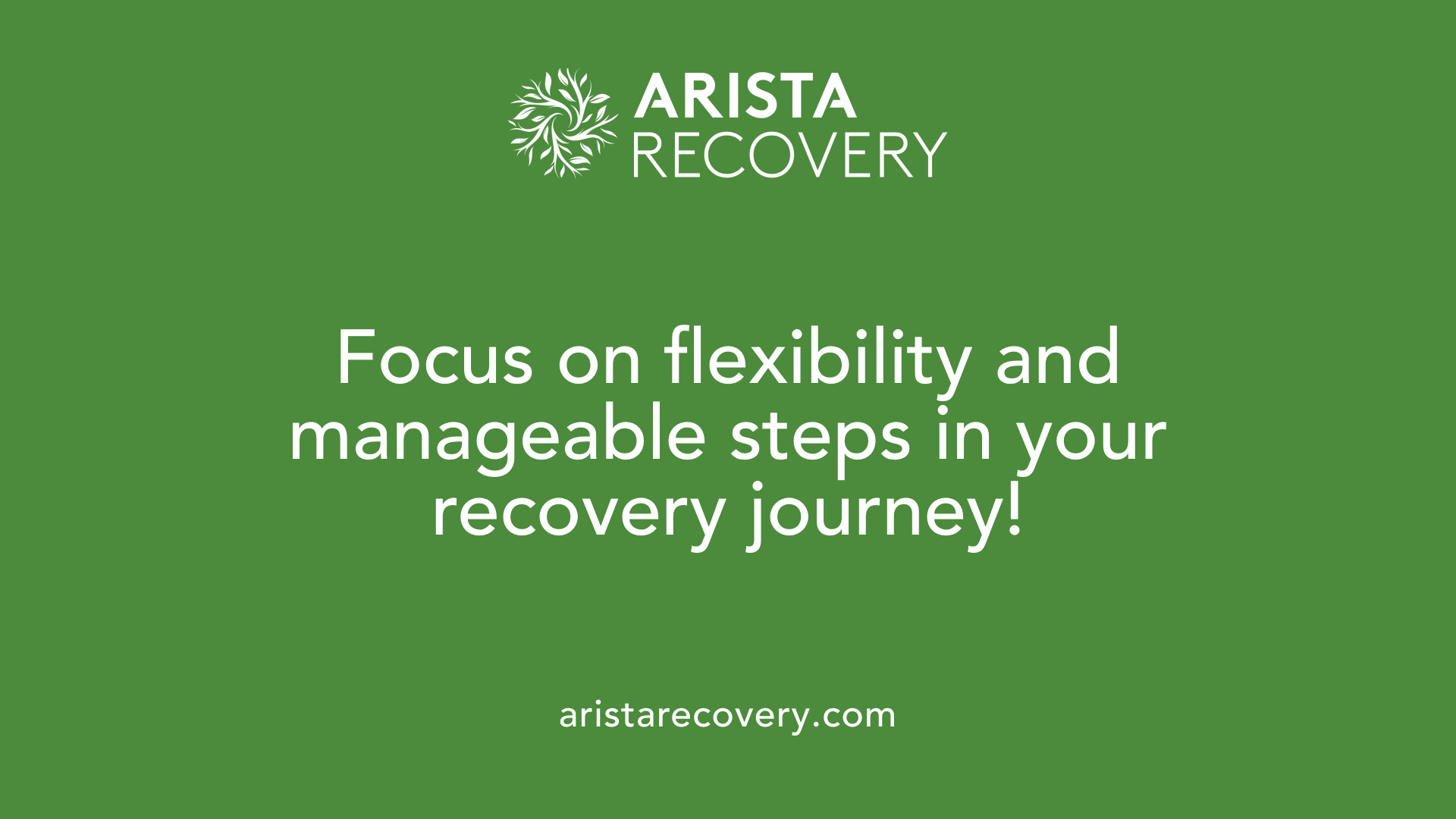 ARISTA
RECOVERY

Focus on flexibility and manageable steps in your recovery journey!

aristarecovery.com